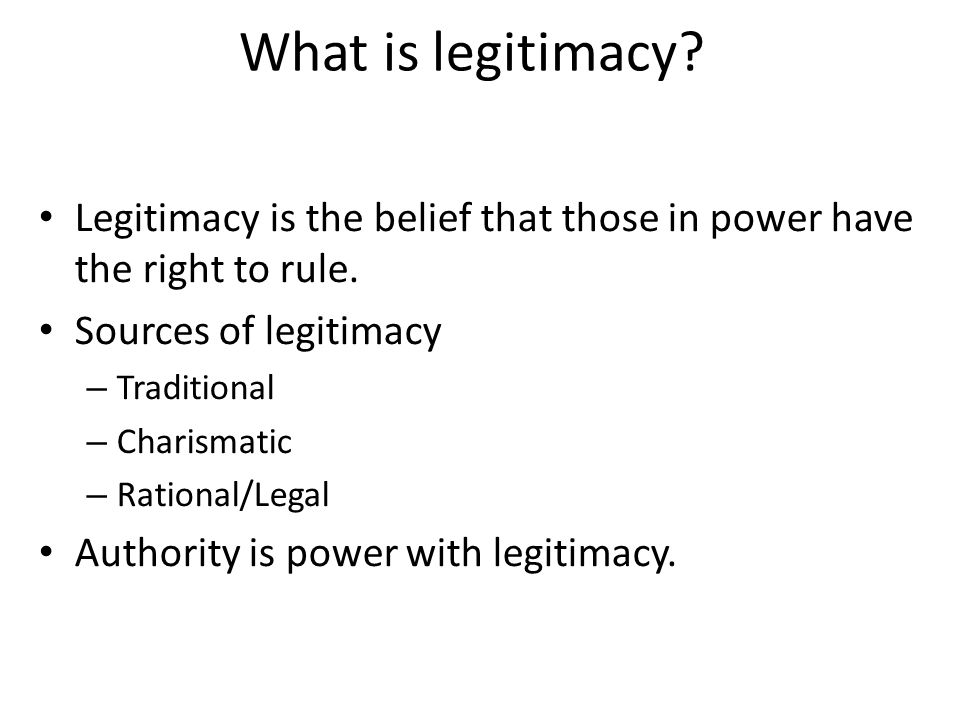 What is legitimacy?

• Legitimacy is the belief that those in power have the right to rule.
• Sources of legitimacy
– Traditional
– Charismatic
– Rational/Legal
• Authority is power with legitimacy.